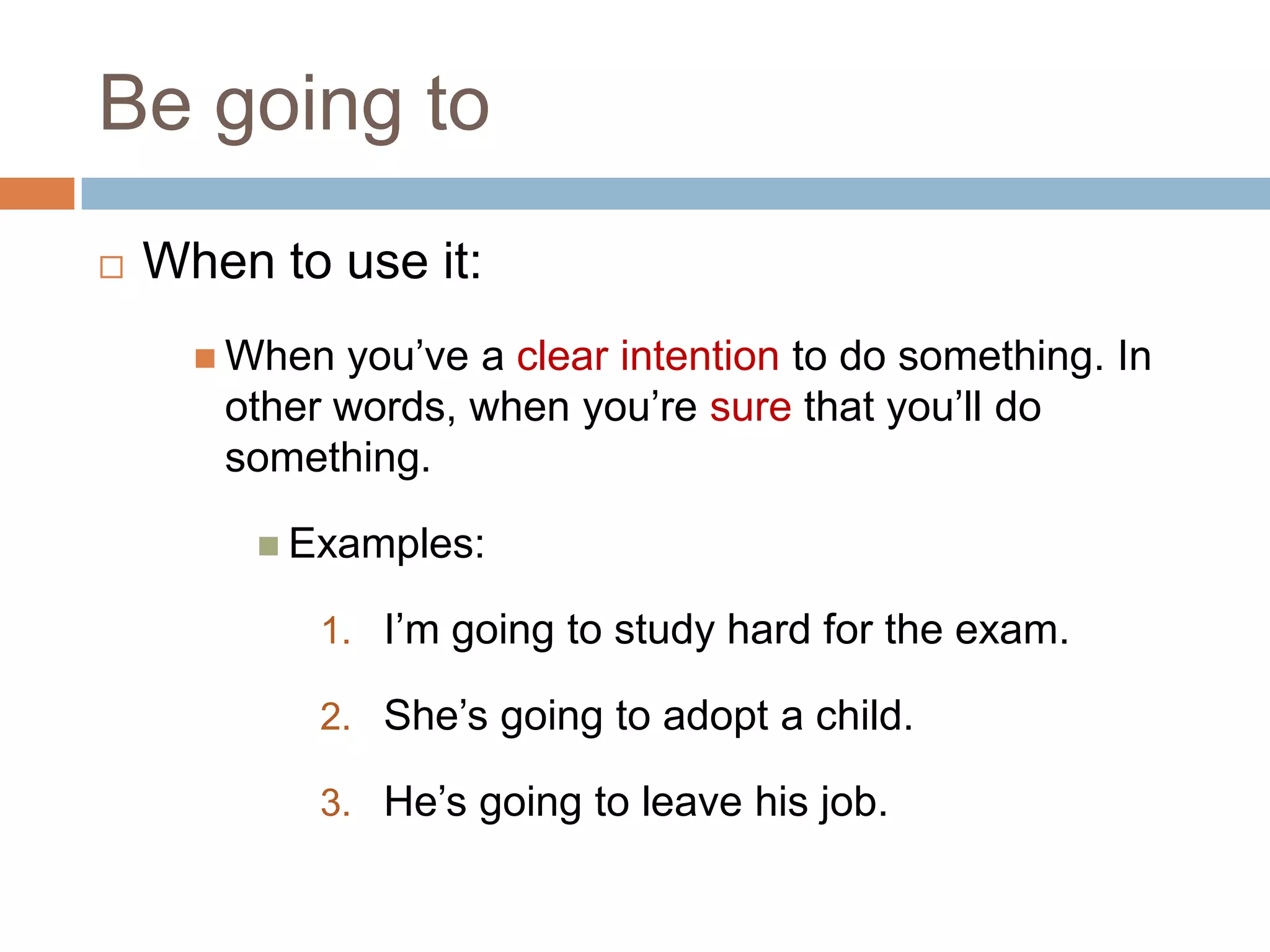 Be going to

When to use it:

When you’ve a clear intention to do something. In other words, when you’re sure that you’ll do something.

Examples:

1. I’m going to study hard for the exam.

2. She’s going to adopt a child.

3. He’s going to leave his job.